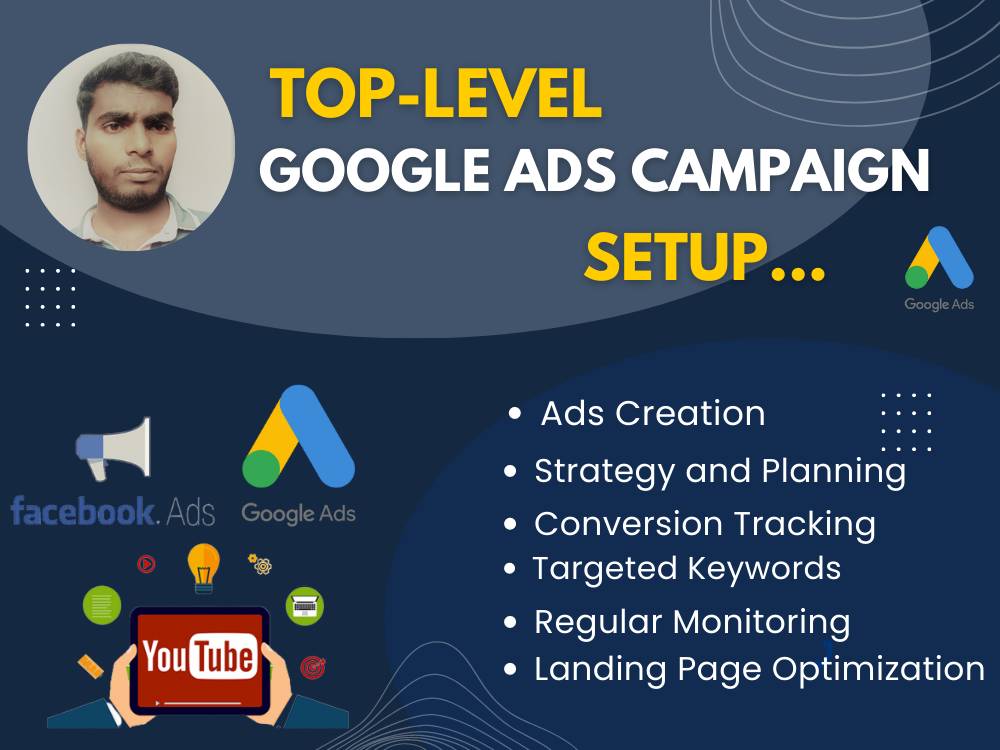 TOP-LEVEL
GOOGLE ADS CAMPAIGN
SETUP...

Google Ads

facebook. Ads

Google Ads

YouTube

• Ads Creation
• Strategy and Planning
• Conversion Tracking
• Targeted Keywords
• Regular Monitoring
• Landing Page Optimization